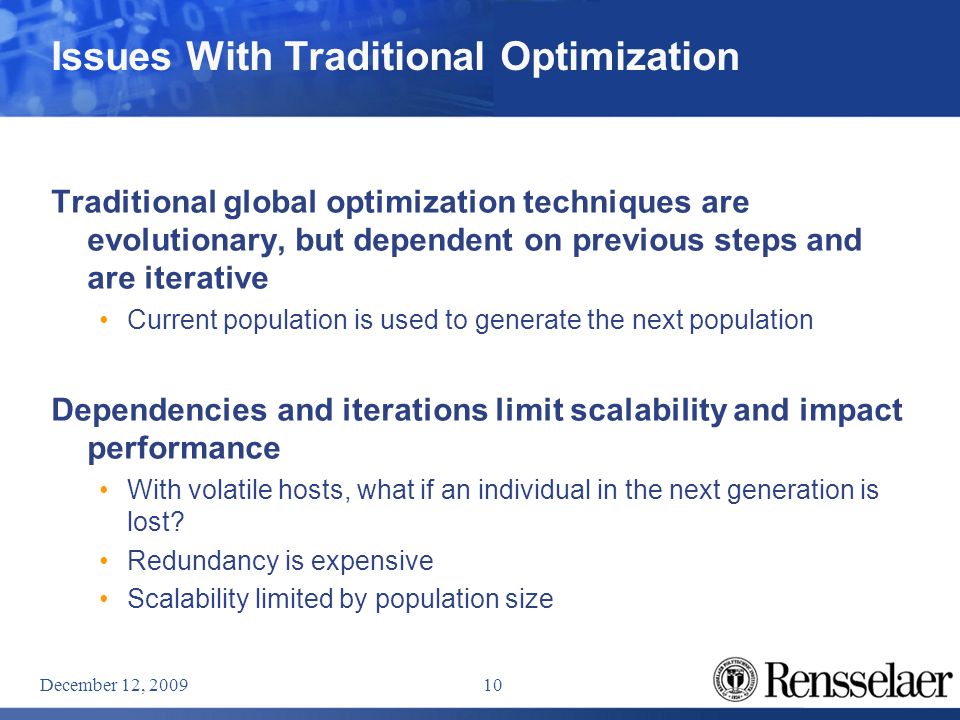 Issues With Traditional Optimization

Traditional global optimization techniques are evolutionary, but dependent on previous steps and are iterative

• Current population is used to generate the next population

Dependencies and iterations limit scalability and impact performance

• With volatile hosts, what if an individual in the next generation is lost?
• Redundancy is expensive
• Scalability limited by population size

December 12, 2009

10

Rensselaer